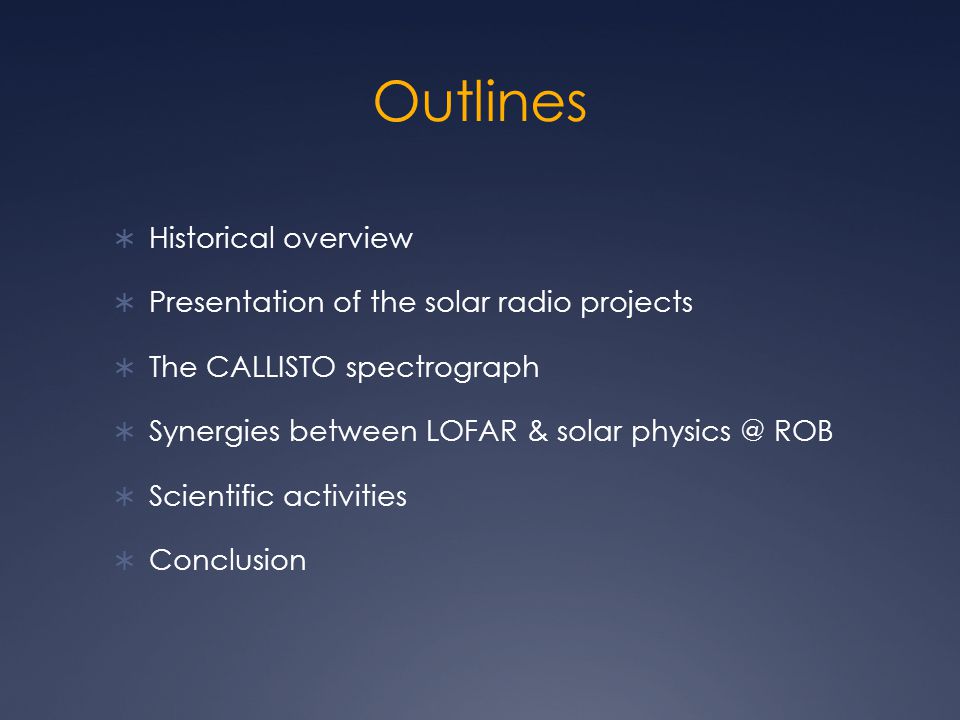 Outlines

∗ Historical overview
∗ Presentation of the solar radio projects
∗ The CALLISTO spectrograph
∗ Synergies between LOFAR & solar physics @ ROB
∗ Scientific activities
∗ Conclusion